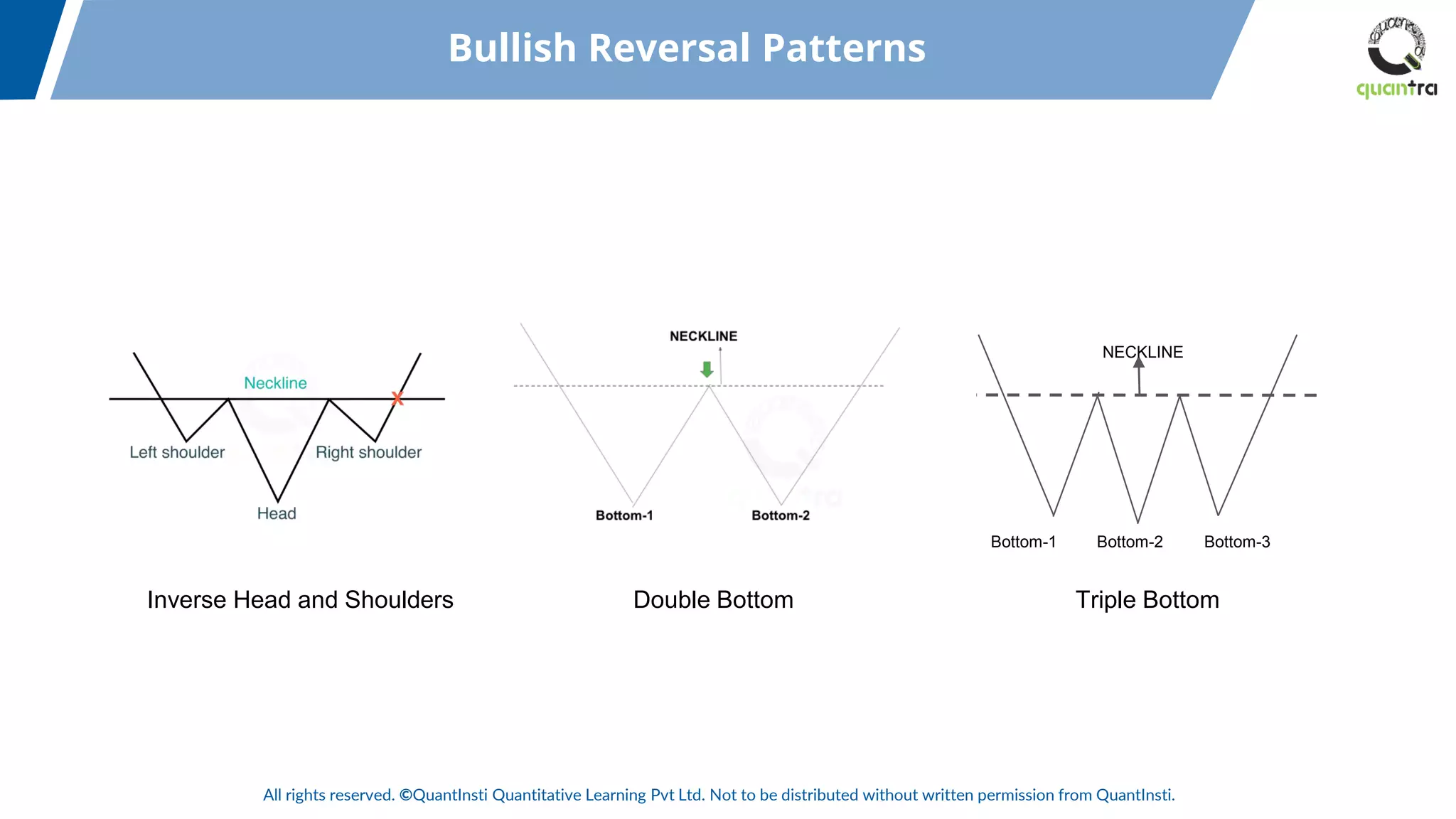 Bullish Reversal Patterns

quantra

Neckline

Left shoulder

Right shoulder

Head

Inverse Head and Shoulders

NECKLINE

Bottom-1

Bottom-2

Double Bottom

NECKLINE

Bottom-1

Bottom-2

Bottom-3

Triple Bottom

All rights reserved. ©QuantInsti Quantitative Learning Pvt Ltd. Not to be distributed without written permission from QuantInsti.